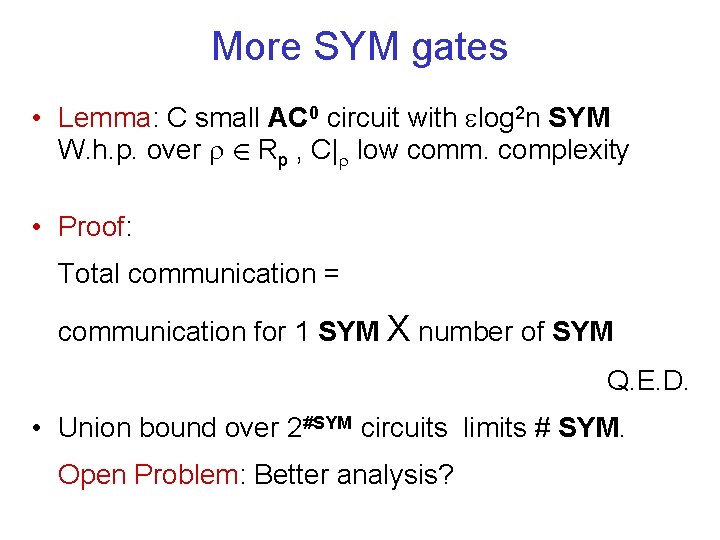 More SYM gates

• Lemma: C small $AC^0$ circuit with $\varepsilon \log^2 n$ SYM W.h.p. over $\rho \in R_p$ , $C|_\rho$ low comm. complexity

• Proof:

Total communication =

communication for 1 SYM X number of SYM

Q.E.D.

• Union bound over $2^{\#SYM}$ circuits limits # SYM.

Open Problem: Better analysis?